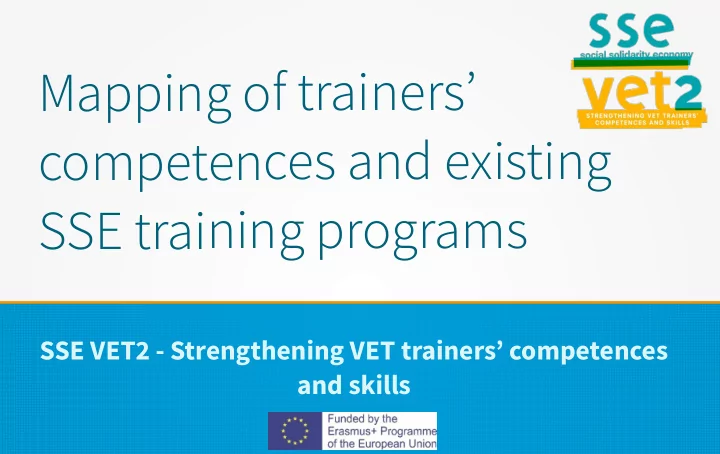 sse
social solidarity economy
vet2
STRENGTHENING VET TRAINERS' COMPETENCES AND SKILLS

Mapping of trainers' competences and existing SSE training programs

SSE VET2 - Strengthening VET trainers' competences and skills

Funded by the Erasmus+ Programme of the European Union